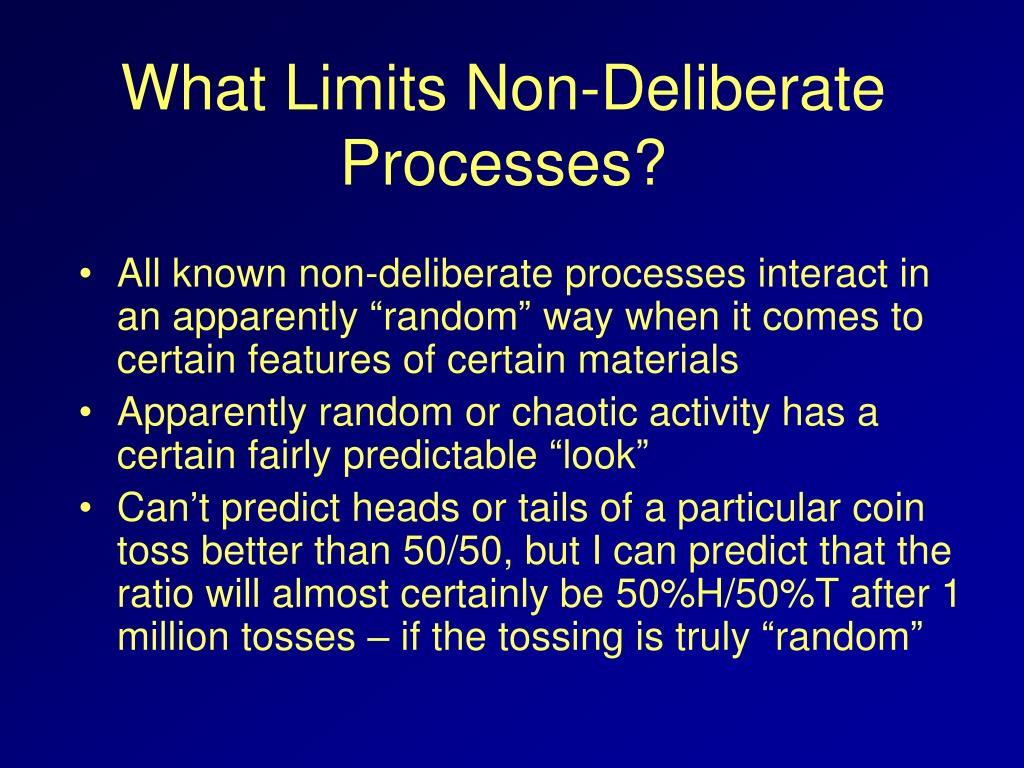 What Limits Non-Deliberate Processes?

• All known non-deliberate processes interact in an apparently “random” way when it comes to certain features of certain materials
• Apparently random or chaotic activity has a certain fairly predictable “look”
• Can’t predict heads or tails of a particular coin toss better than 50/50, but I can predict that the ratio will almost certainly be 50%H/50%T after 1 million tosses – if the tossing is truly “random”